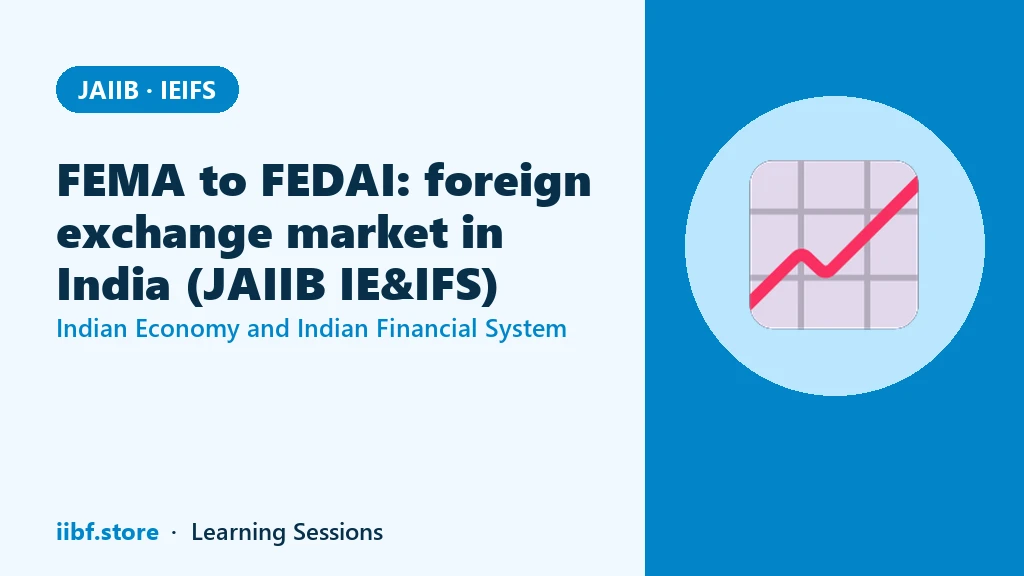 JAIIB · IEIFS

FEMA to FEDAI: foreign exchange market in India (JAIIB IE&IFS)

Indian Economy and Indian Financial System

iibf.store · Learning Sessions